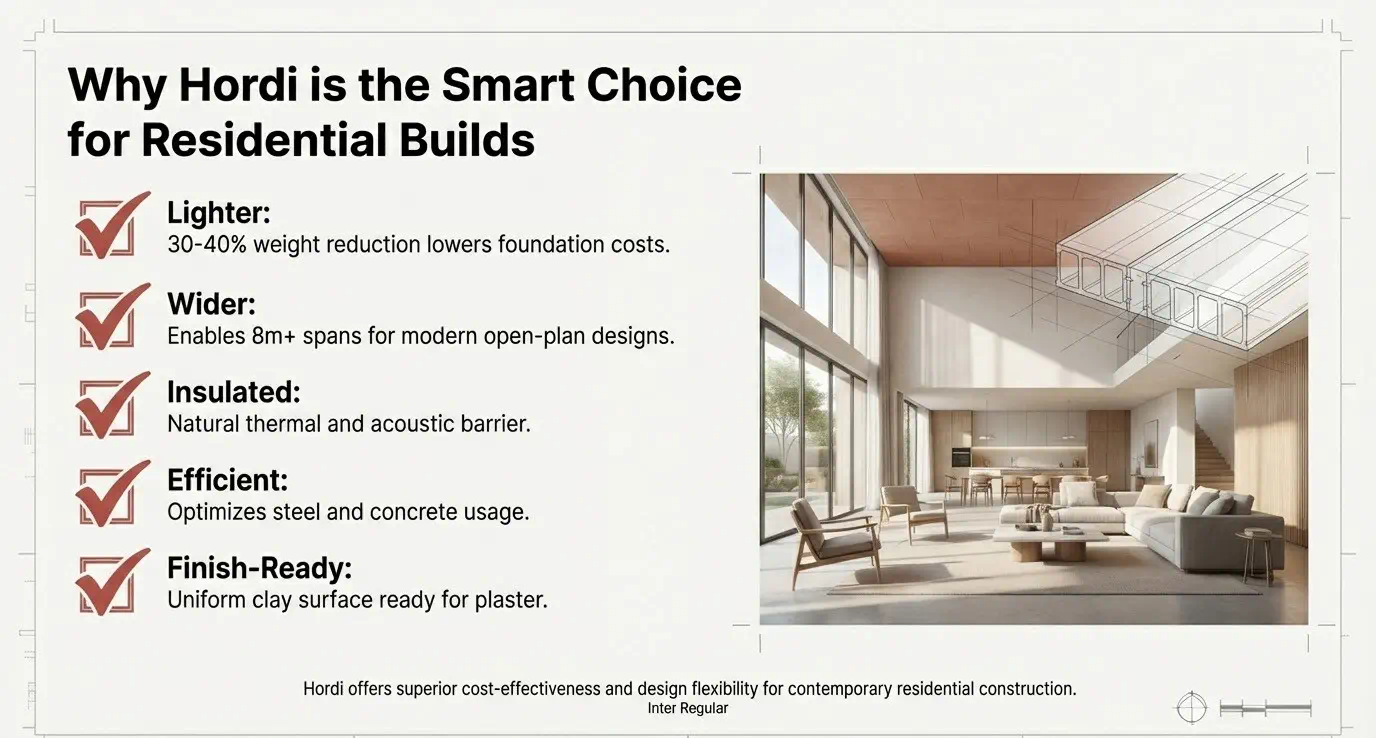 Why Hordi is the Smart Choice for Residential Builds

Lighter:
30-40% weight reduction lowers foundation costs.

Wider:
Enables 8m+ spans for modern open-plan designs.

Insulated:
Natural thermal and acoustic barrier.

Efficient:
Optimizes steel and concrete usage.

Finish-Ready:
Uniform clay surface ready for plaster.

Hordi offers superior cost-effectiveness and design flexibility for contemporary residential construction.
Inter Regular